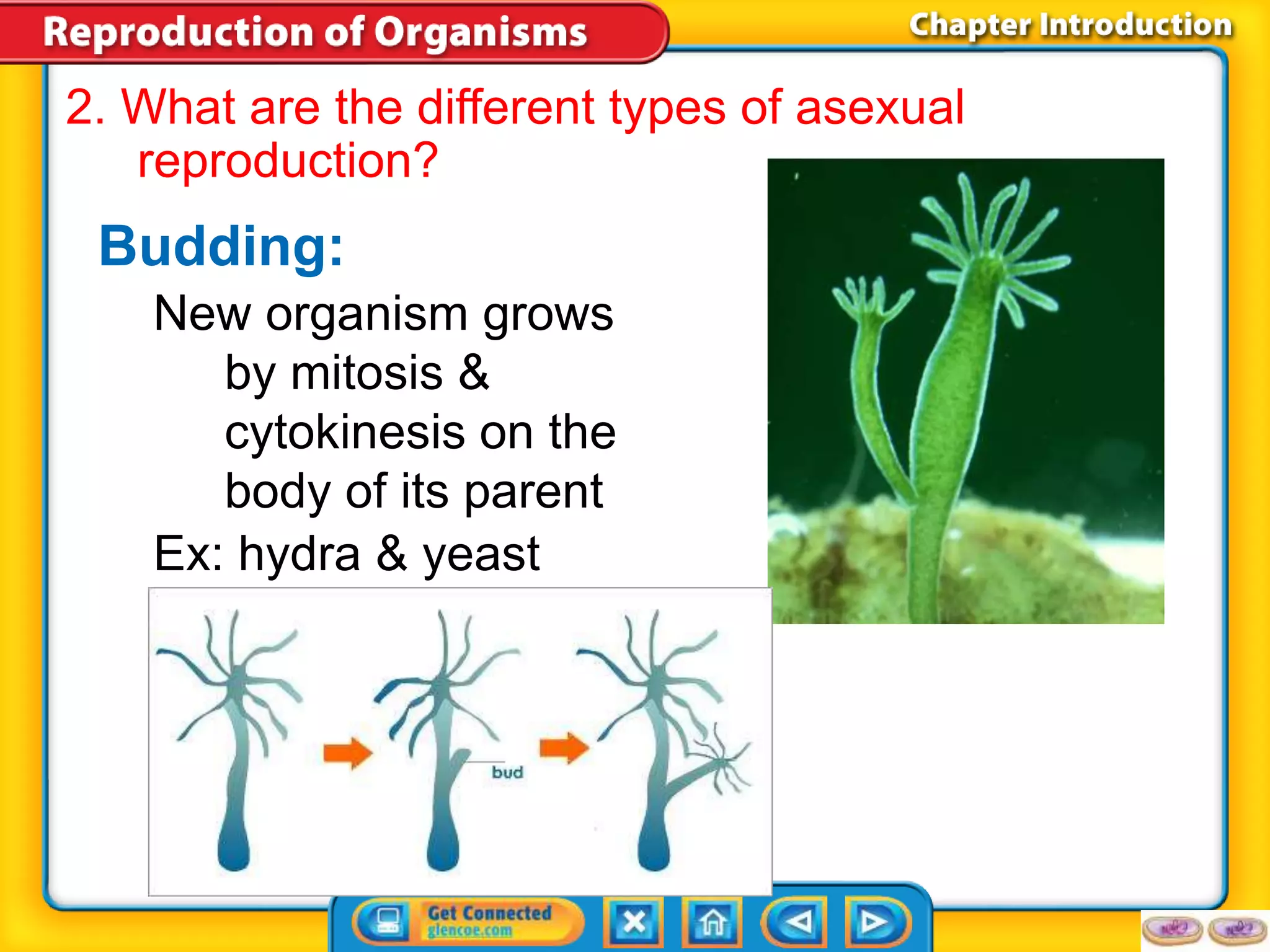 Reproduction of Organisms

Chapter Introduction

2. What are the different types of asexual reproduction?

Budding:

New organism grows by mitosis & cytokinesis on the body of its parent

Ex: hydra & yeast

bud

Get Connected
glencoe.com